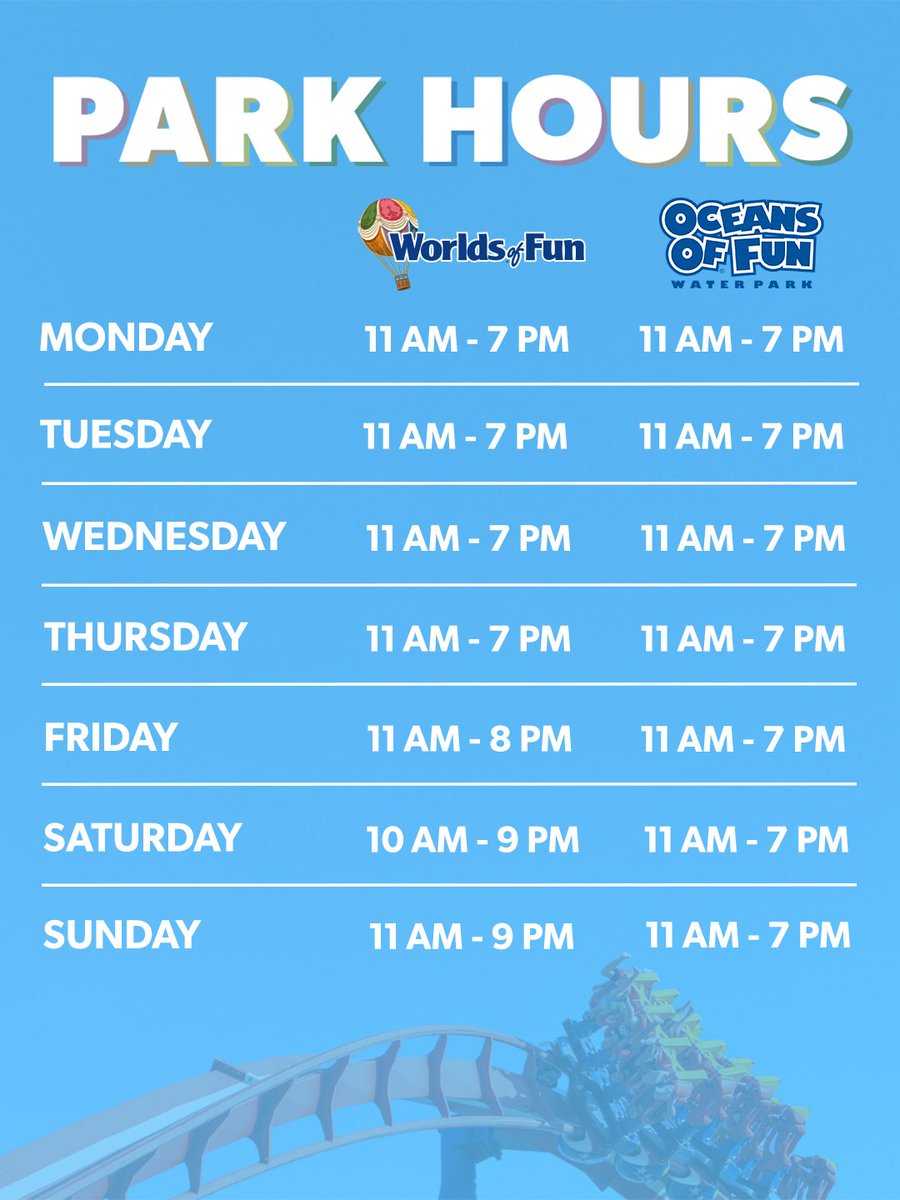 PARK HOURS

| | Worlds of Fun | OCEANS OF FUN WATER PARK |
|---|---|---|
| MONDAY | 11 AM - 7 PM | 11 AM - 7 PM |
| TUESDAY | 11 AM - 7 PM | 11 AM - 7 PM |
| WEDNESDAY | 11 AM - 7 PM | 11 AM - 7 PM |
| THURSDAY | 11 AM - 7 PM | 11 AM - 7 PM |
| FRIDAY | 11 AM - 8 PM | 11 AM - 7 PM |
| SATURDAY | 10 AM - 9 PM | 11 AM - 7 PM |
| SUNDAY | 11 AM - 9 PM | 11 AM - 7 PM |